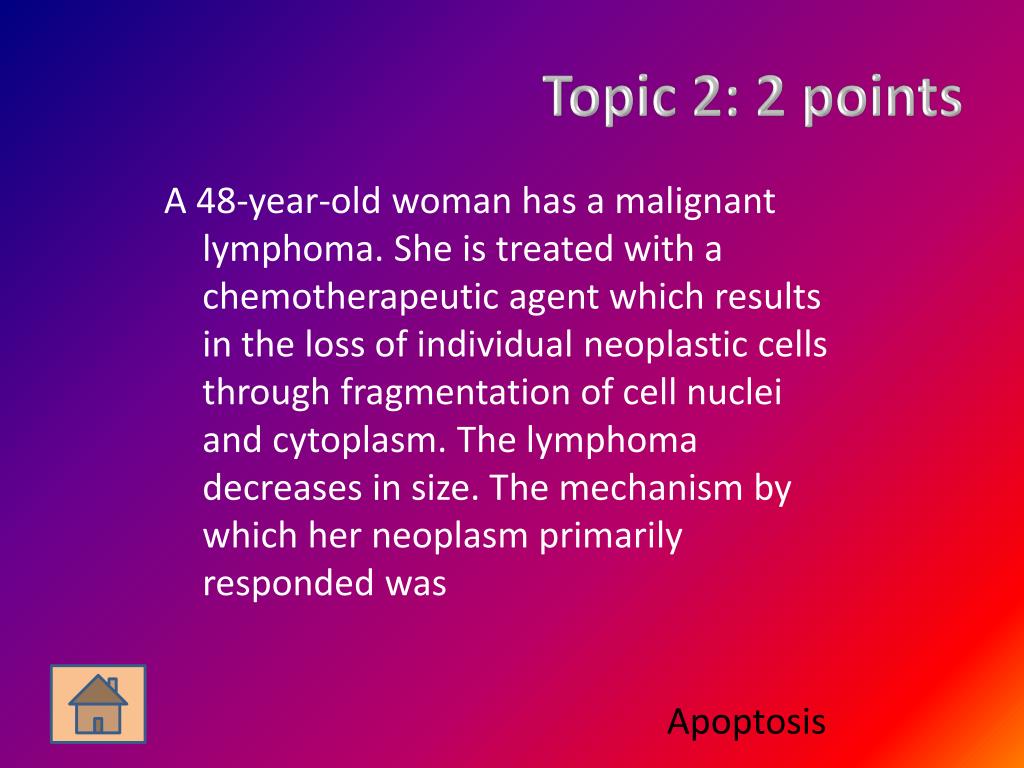 Topic 2: 2 points

A 48-year-old woman has a malignant lymphoma. She is treated with a chemotherapeutic agent which results in the loss of individual neoplastic cells through fragmentation of cell nuclei and cytoplasm. The lymphoma decreases in size. The mechanism by which her neoplasm primarily responded was

Apoptosis